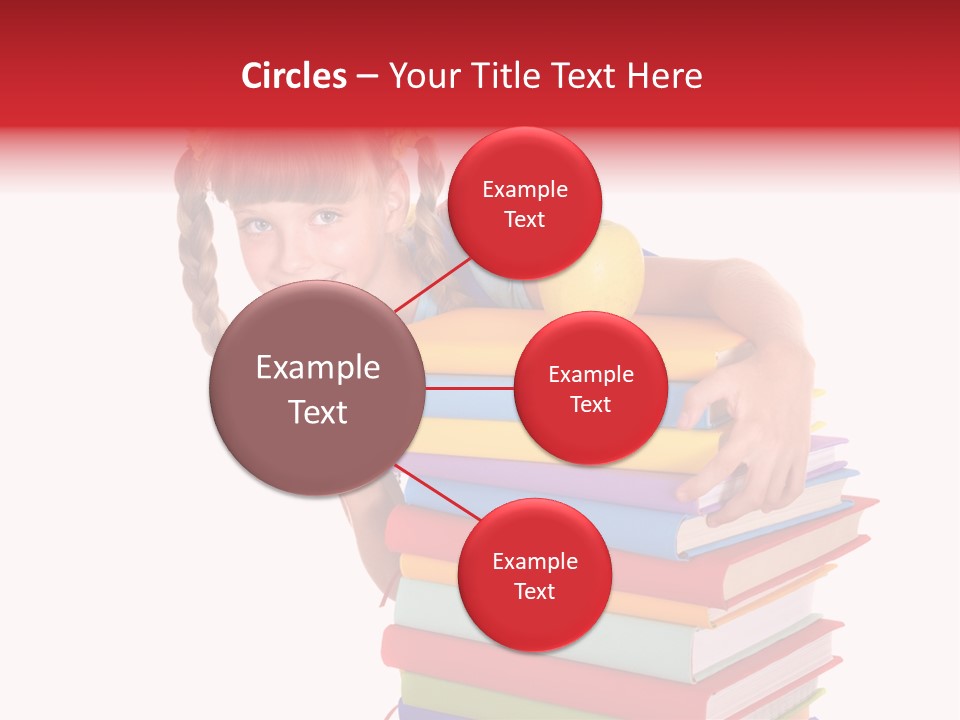 Circles – Your Title Text Here

Example Text

Example Text

Example Text

Example Text